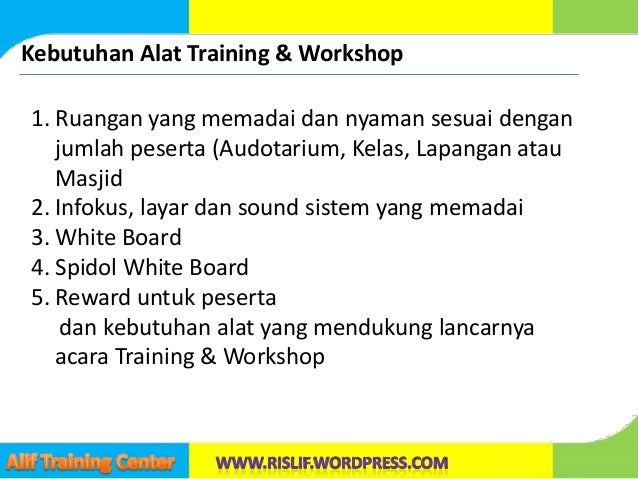 Kebutuhan Alat Training & Workshop

1. Ruangan yang memadai dan nyaman sesuai dengan jumlah peserta (Audotarium, Kelas, Lapangan atau Masjid
2. Infokus, layar dan sound sistem yang memadai
3. White Board
4. Spidol White Board
5. Reward untuk peserta
dan kebutuhan alat yang mendukung lancarnya acara Training & Workshop

Alif Training Center
WWW.RISLIF.WORDPRESS.COM